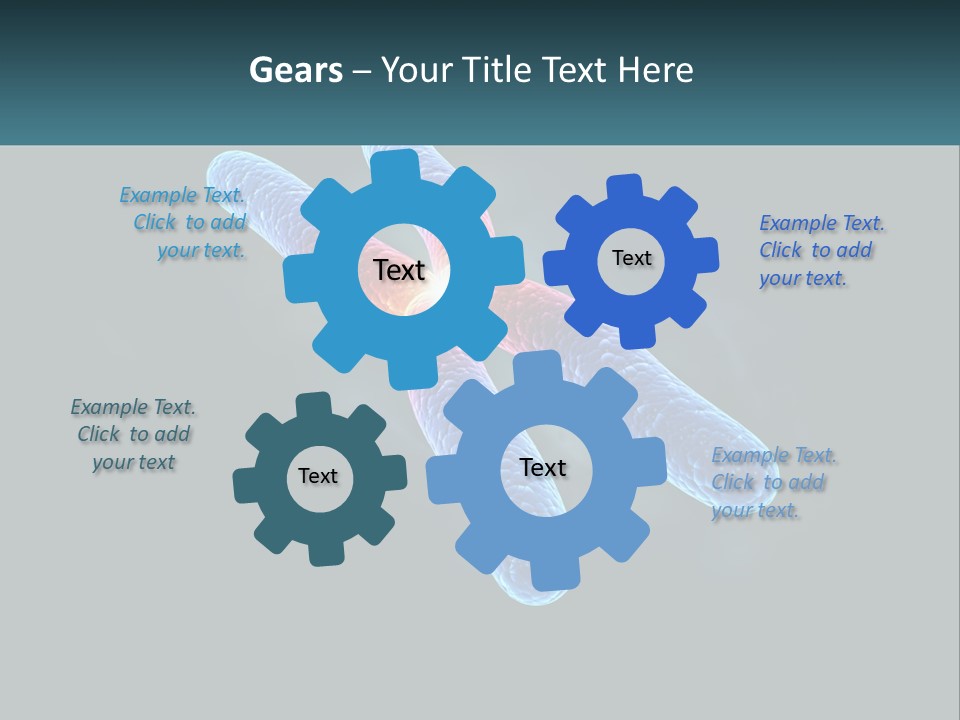 Gears – Your Title Text Here

Example Text. Click to add your text.

Text

Text

Example Text. Click to add your text.

Example Text. Click to add your text

Text

Text

Example Text. Click to add your text.